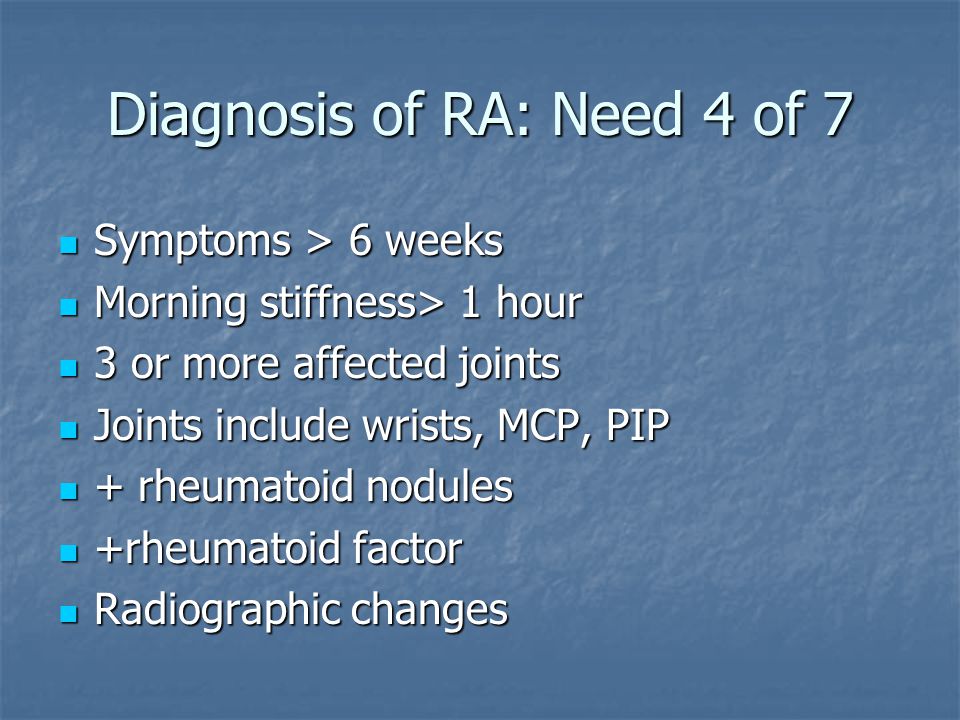 Diagnosis of RA: Need 4 of 7

- Symptoms > 6 weeks
- Morning stiffness> 1 hour
- 3 or more affected joints
- Joints include wrists, MCP, PIP
- + rheumatoid nodules
- +rheumatoid factor
- Radiographic changes